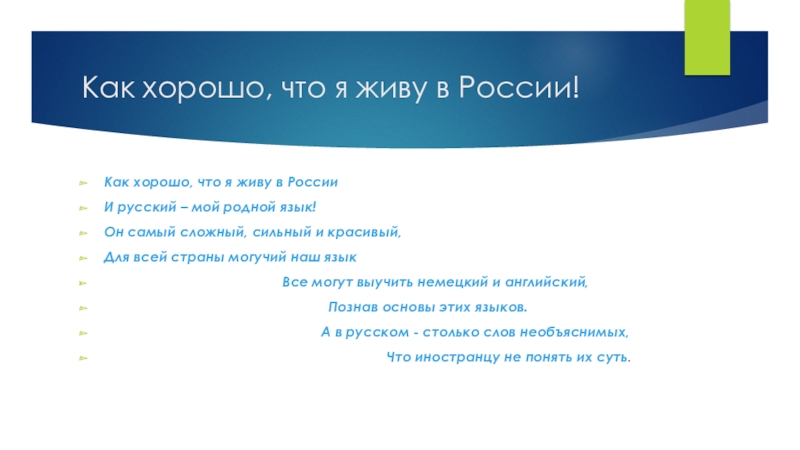 Как хорошо, что я живу в России!

Как хорошо, что я живу в России

И русский – мой родной язык!

Он самый сложный, сильный и красивый,

Для всей страны могучий наш язык

Все могут выучить немецкий и английский,

Познав основы этих языков.

А в русском - столько слов необъяснимых,

Что иностранцу не понять их суть.